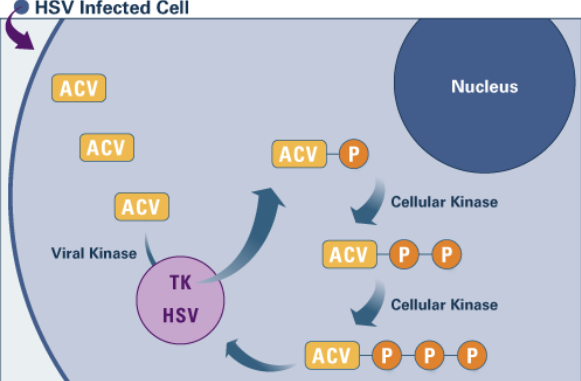 HSV Infected Cell

Nucleus

ACV

ACV

ACV

Viral Kinase

TK
HSV

ACV P

Cellular Kinase

ACV P P

Cellular Kinase

ACV P P P